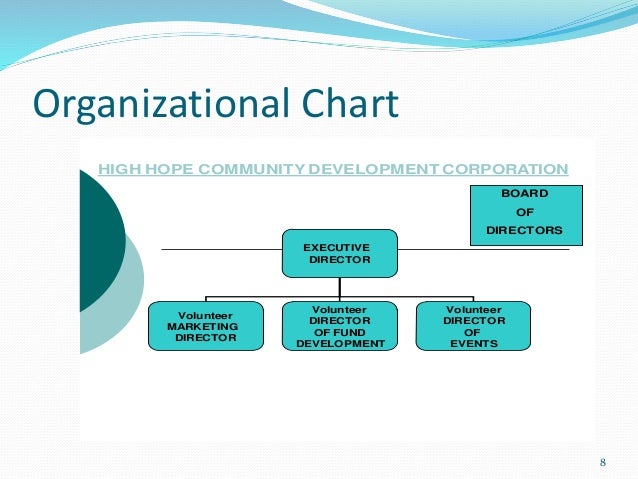 Organizational Chart

HIGH HOPE COMMUNITY DEVELOPMENT CORPORATION

BOARD OF DIRECTORS

EXECUTIVE DIRECTOR

Volunteer MARKETING DIRECTOR

Volunteer DIRECTOR OF FUND DEVELOPMENT

Volunteer DIRECTOR OF EVENTS

8